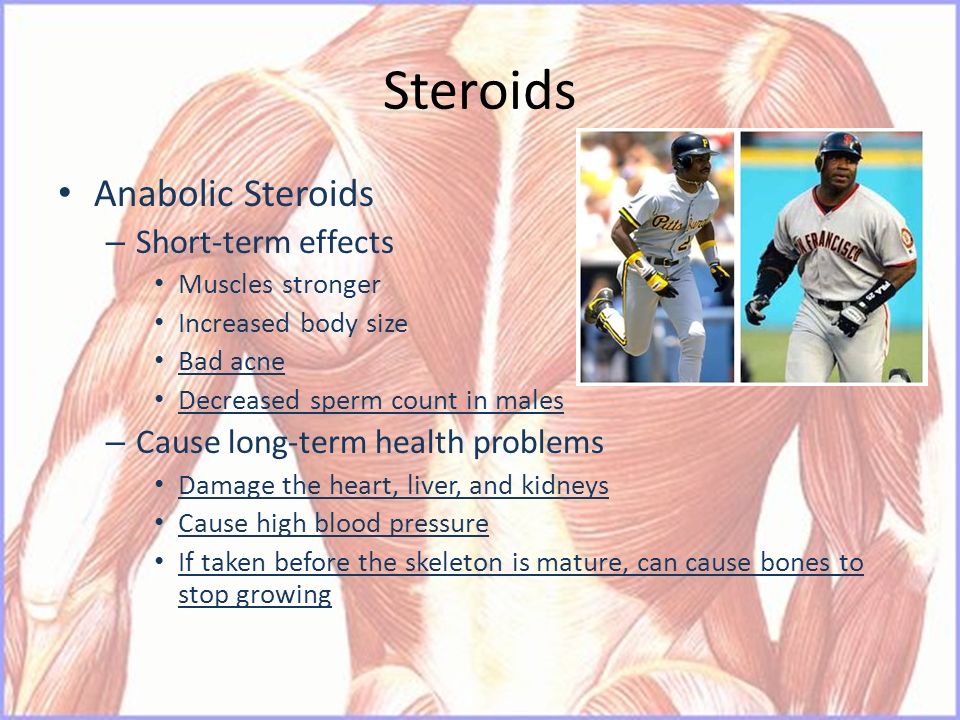 Steroids

• Anabolic Steroids
– Short-term effects
• Muscles stronger
• Increased body size
• Bad acne
• Decreased sperm count in males
– Cause long-term health problems
• Damage the heart, liver, and kidneys
• Cause high blood pressure
• If taken before the skeleton is mature, can cause bones to stop growing

Pittsburgh
SAN FRANCISCO